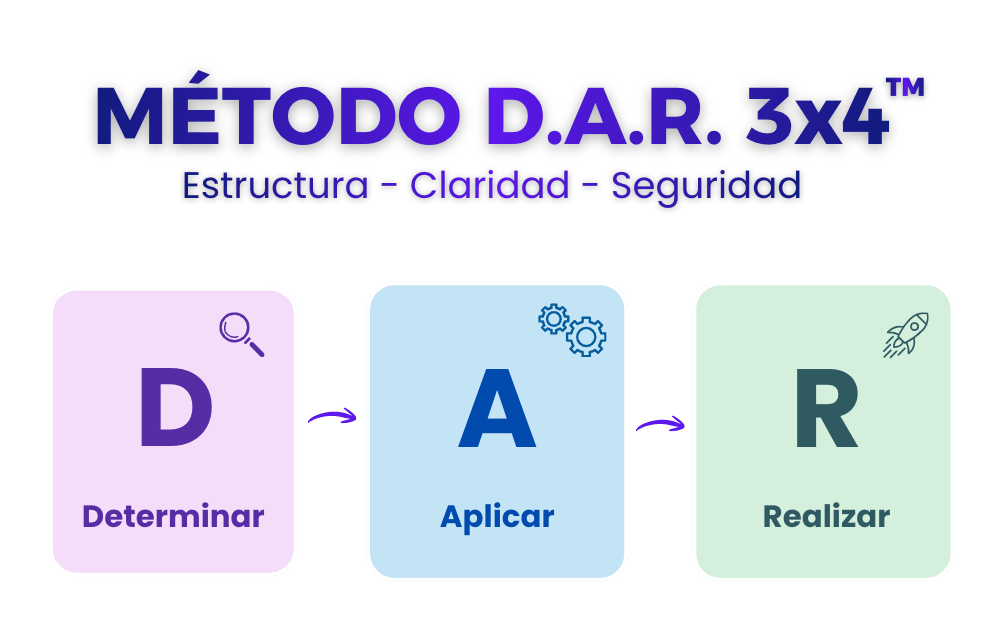 MÉTODO D.A.R. 3x4™

Estructura - Claridad - Seguridad

D

Determinar

A

Aplicar

R

Realizar